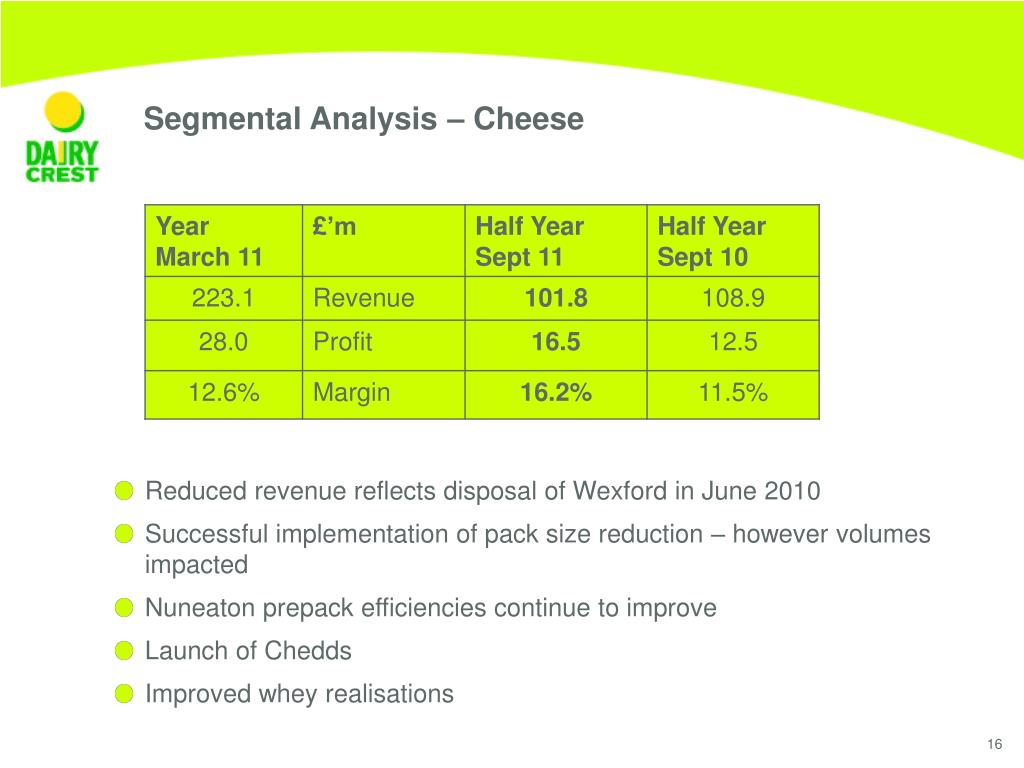 DAIRY CREST

Segmental Analysis – Cheese

| Year March 11 | £'m | Half Year Sept 11 | Half Year Sept 10 |
|---|---|---|---|
| 223.1 | Revenue | **101.8** | 108.9 |
| 28.0 | Profit | **16.5** | 12.5 |
| 12.6% | Margin | **16.2%** | 11.5% |

Reduced revenue reflects disposal of Wexford in June 2010

Successful implementation of pack size reduction – however volumes impacted

Nuneaton prepack efficiencies continue to improve

Launch of Chedds

Improved whey realisations

16